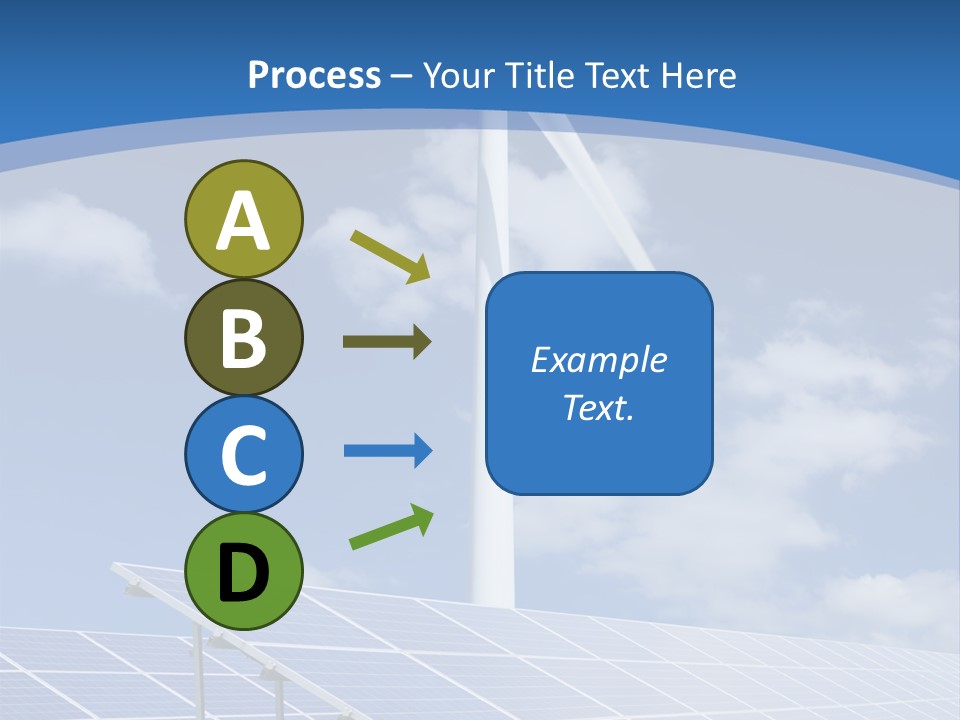 Process – Your Title Text Here

A

B

C

D

Example Text.